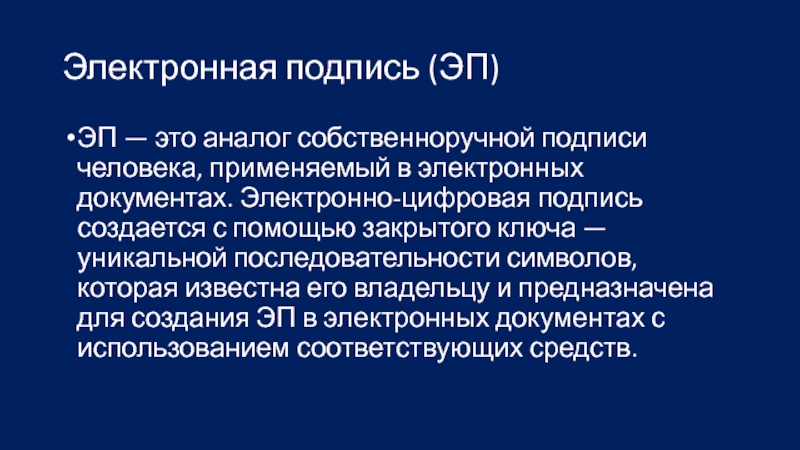 Электронная подпись (ЭП)

•ЭП — это аналог собственноручной подписи человека, применяемый в электронных документах. Электронно-цифровая подпись создается с помощью закрытого ключа — уникальной последовательности символов, которая известна его владельцу и предназначена для создания ЭП в электронных документах с использованием соответствующих средств.